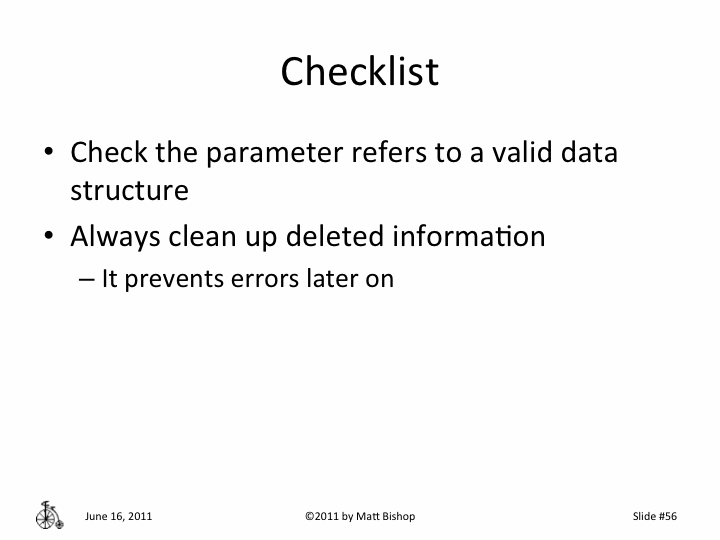 Checklist

• Check the parameter refers to a valid data structure
• Always clean up deleted information
– It prevents errors later on

June 16, 2011
©2011 by Matt Bishop
Slide #56